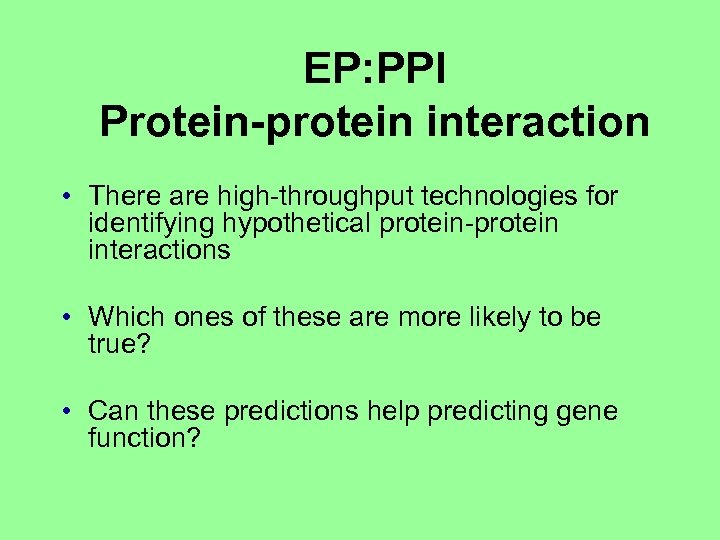 EP:PPI
Protein-protein interaction

• There are high-throughput technologies for identifying hypothetical protein-protein interactions

• Which ones of these are more likely to be true?

• Can these predictions help predicting gene function?